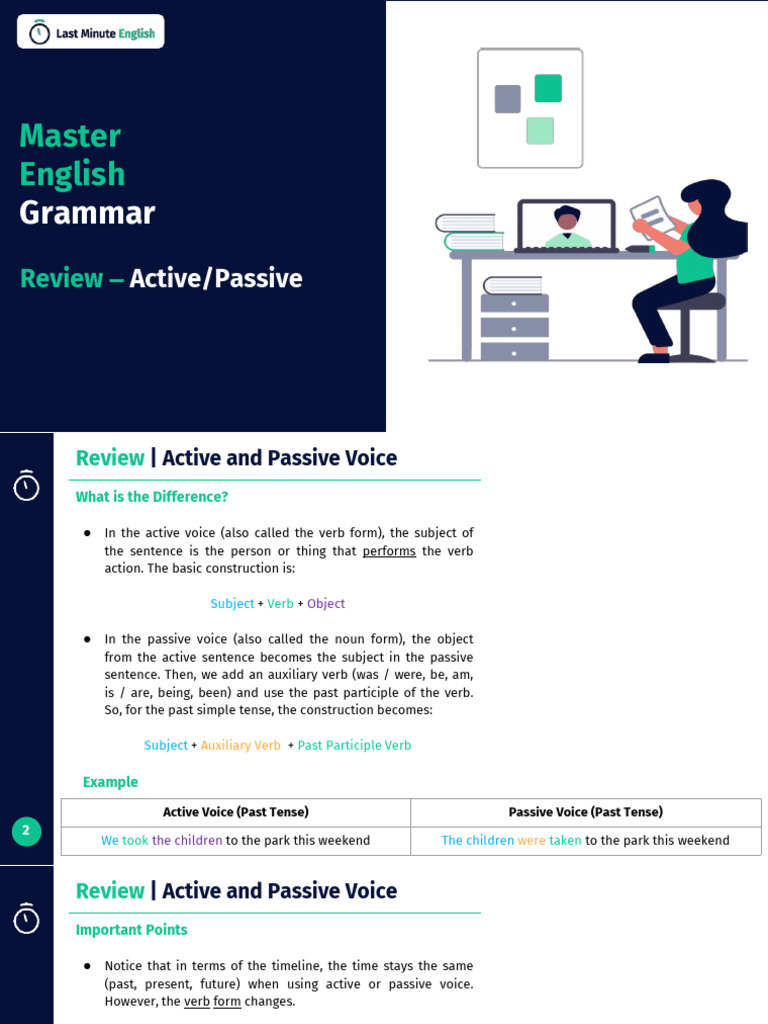 Last Minute English

Master English Grammar

Review – Active/Passive

Review | Active and Passive Voice

What is the Difference?

● In the active voice (also called the verb form), the subject of the sentence is the person or thing that performs the verb action. The basic construction is:

Subject + Verb + Object

● In the passive voice (also called the noun form), the object from the active sentence becomes the subject in the passive sentence. Then, we add an auxiliary verb (was / were, be, am, is / are, being, been) and use the past participle of the verb. So, for the past simple tense, the construction becomes:

Subject + Auxiliary Verb + Past Participle Verb

Example

| Active Voice (Past Tense) | Passive Voice (Past Tense) |
|---|---|
| We took the children to the park this weekend | The children were taken to the park this weekend |

2

Review | Active and Passive Voice

Important Points

● Notice that in terms of the timeline, the time stays the same (past, present, future) when using active or passive voice. However, the verb form changes.